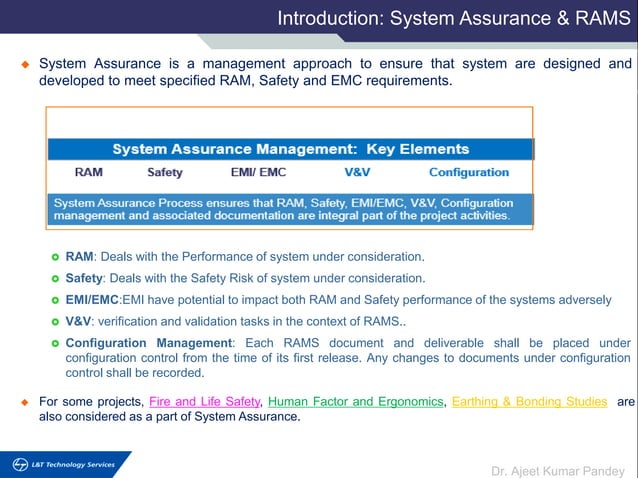 Introduction: System Assurance & RAMS

System Assurance is a management approach to ensure that system are designed and developed to meet specified RAM, Safety and EMC requirements.

System Assurance Management: Key Elements

RAM Safety EMI/ EMC V&V Configuration

System Assurance Process ensures that RAM, Safety, EMI/EMC, V&V, Configuration management and associated documentation are integral part of the project activities.

RAM: Deals with the Performance of system under consideration.

Safety: Deals with the Safety Risk of system under consideration.

EMI/EMC:EMI have potential to impact both RAM and Safety performance of the systems adversely

V&V: verification and validation tasks in the context of RAMS..

Configuration Management: Each RAMS document and deliverable shall be placed under configuration control from the time of its first release. Any changes to documents under configuration control shall be recorded.

For some projects, Fire and Life Safety, Human Factor and Ergonomics, Earthing & Bonding Studies are also considered as a part of System Assurance.

L&T Technology Services

Dr. Ajeet Kumar Pandey